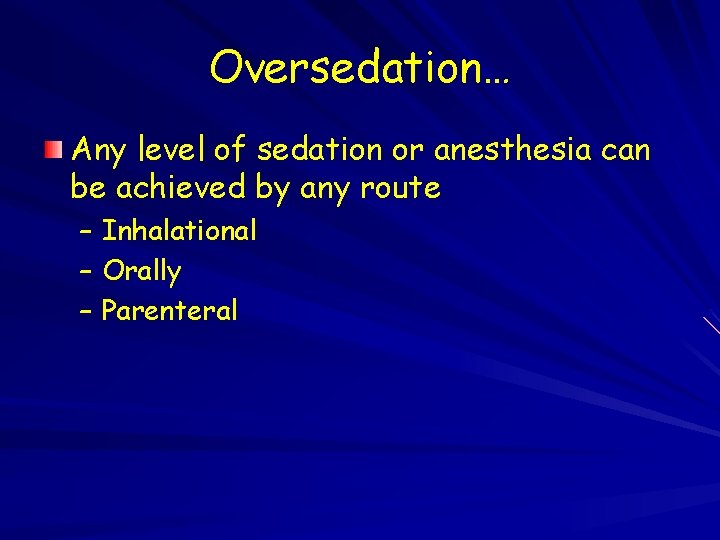 Oversedation…

Any level of sedation or anesthesia can be achieved by any route

– Inhalational
– Orally
– Parenteral